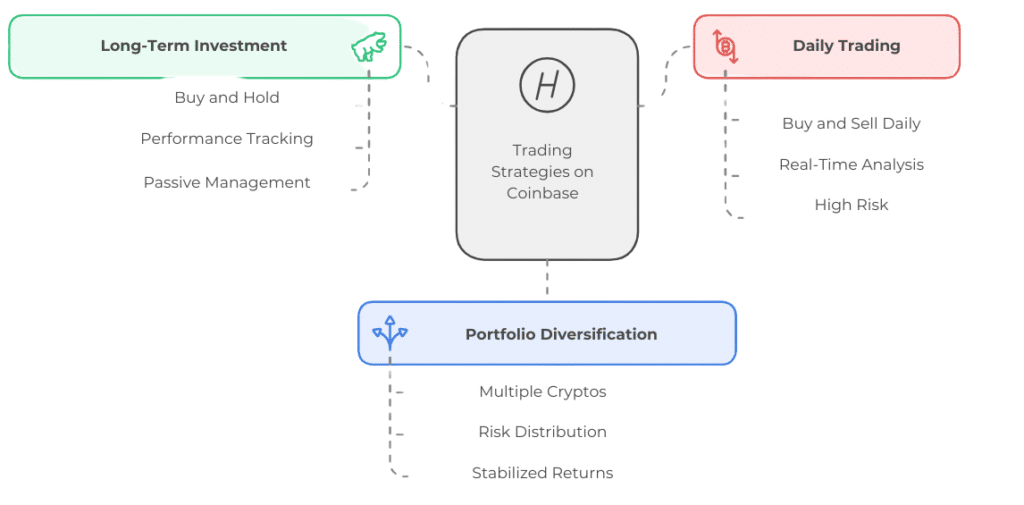 Long-Term Investment

Buy and Hold

Performance Tracking

Passive Management

H

Trading Strategies on Coinbase

Daily Trading

Buy and Sell Daily

Real-Time Analysis

High Risk

Portfolio Diversification

Multiple Cryptos

Risk Distribution

Stabilized Returns